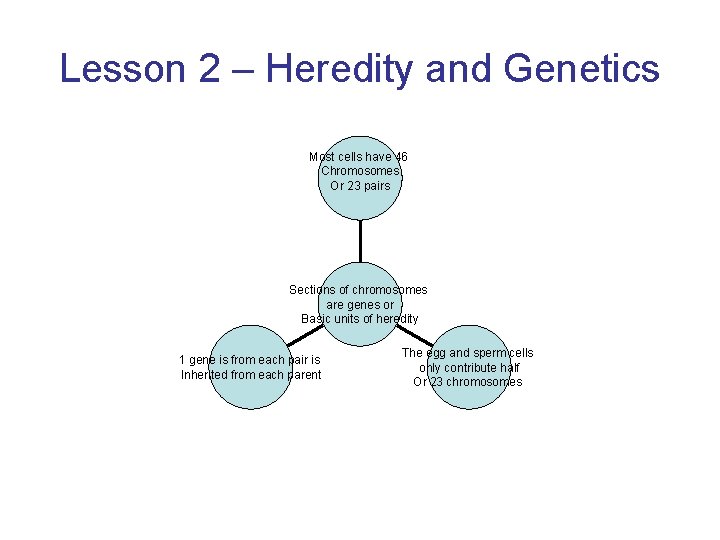 Lesson 2 – Heredity and Genetics

Most cells have 46 Chromosomes Or 23 pairs

Sections of chromosomes are genes or Basic units of heredity

1 gene is from each pair is Inherited from each parent

The egg and sperm cells only contribute half Or 23 chromosomes